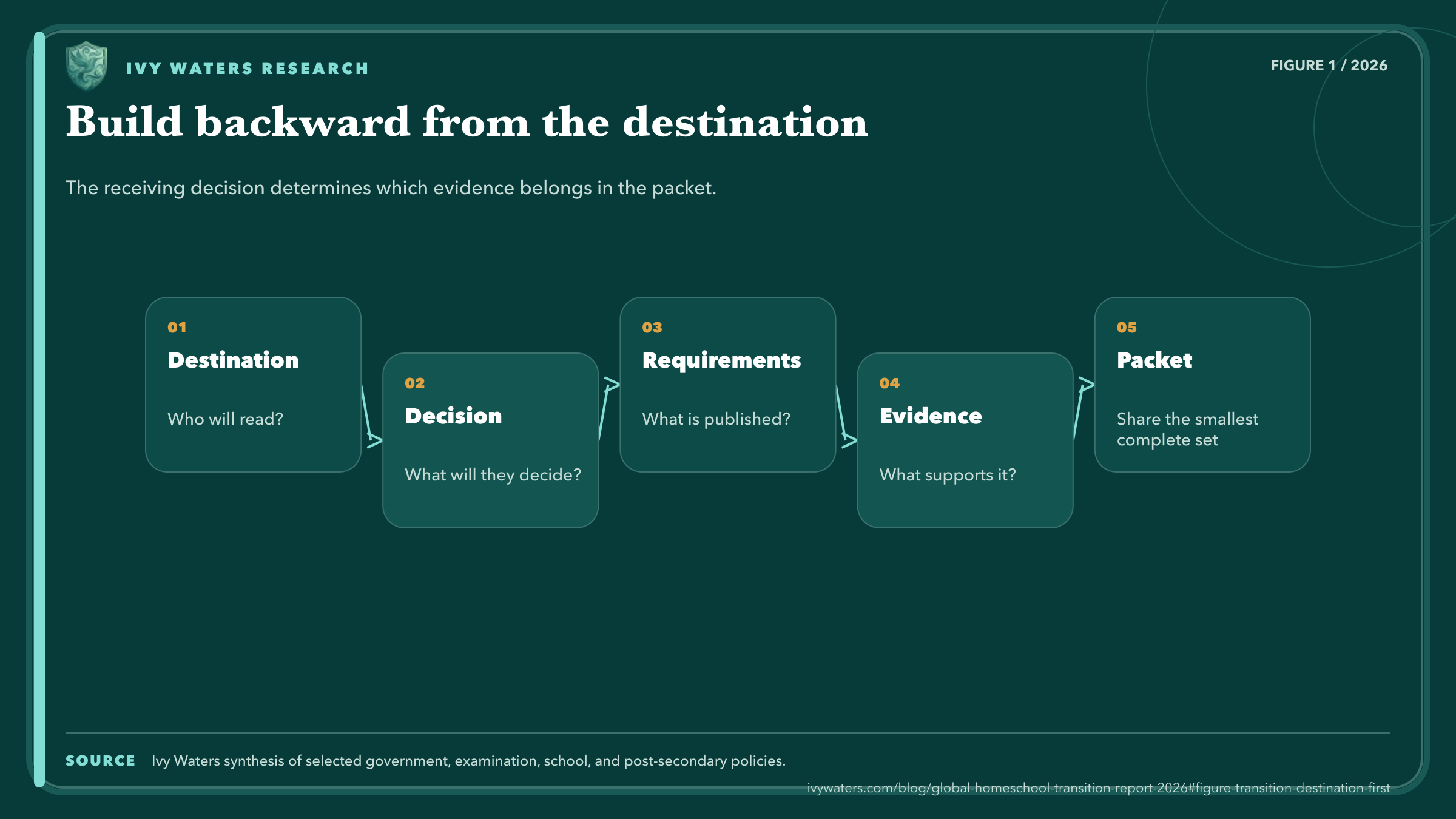 IVY WATERS RESEARCH

FIGURE 1 / 2026

Build backward from the destination

The receiving decision determines which evidence belongs in the packet.

01
Destination
Who will read?

02
Decision
What will they decide?

03
Requirements
What is published?

04
Evidence
What supports it?

05
Packet
Share the smallest complete set

SOURCE Ivy Waters synthesis of selected government, examination, school, and post-secondary policies.

ivywaters.com/blog/global-homeschool-transition-report-2026#figure-transition-destination-first